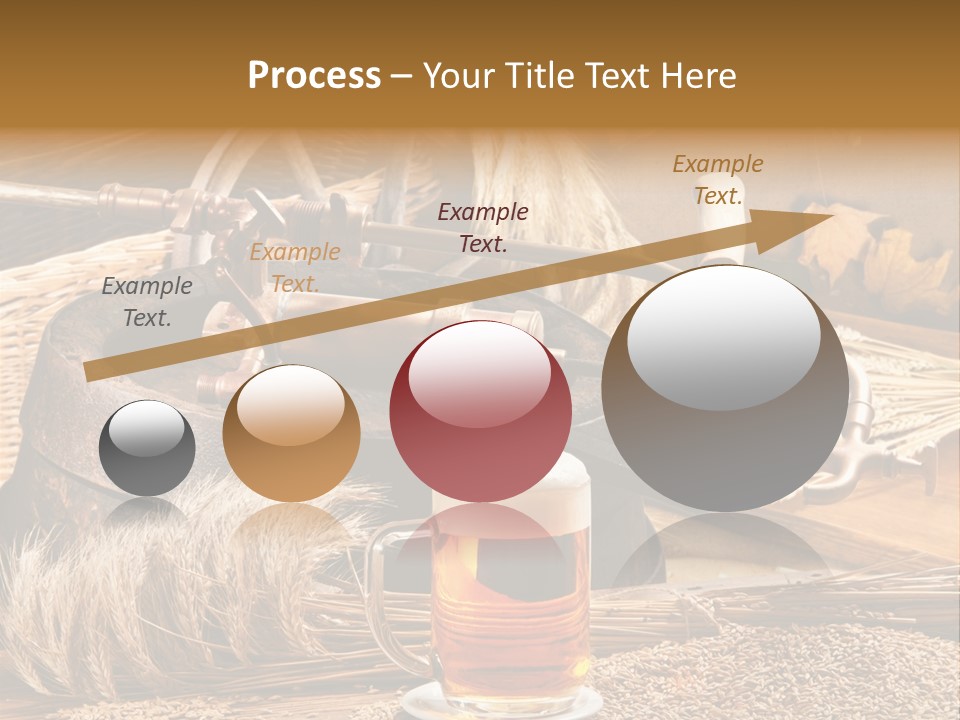 Process – Your Title Text Here

Example Text.

Example Text.

Example Text.

Example Text.